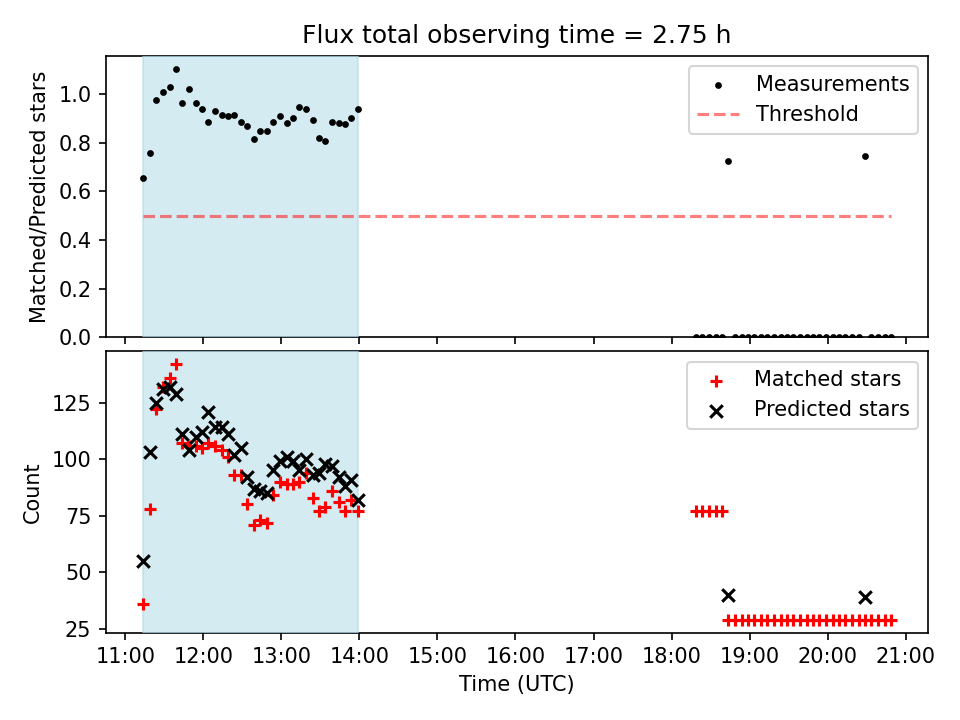 Flux total observing time = 2.75 h

Matched/Predicted stars

1.0
0.8
0.6
0.4
0.2
0.0

Measurements
Threshold

Count

125
100
75
50
25

Matched stars
Predicted stars

11:00 12:00 13:00 14:00 15:00 16:00 17:00 18:00 19:00 20:00 21:00

Time (UTC)